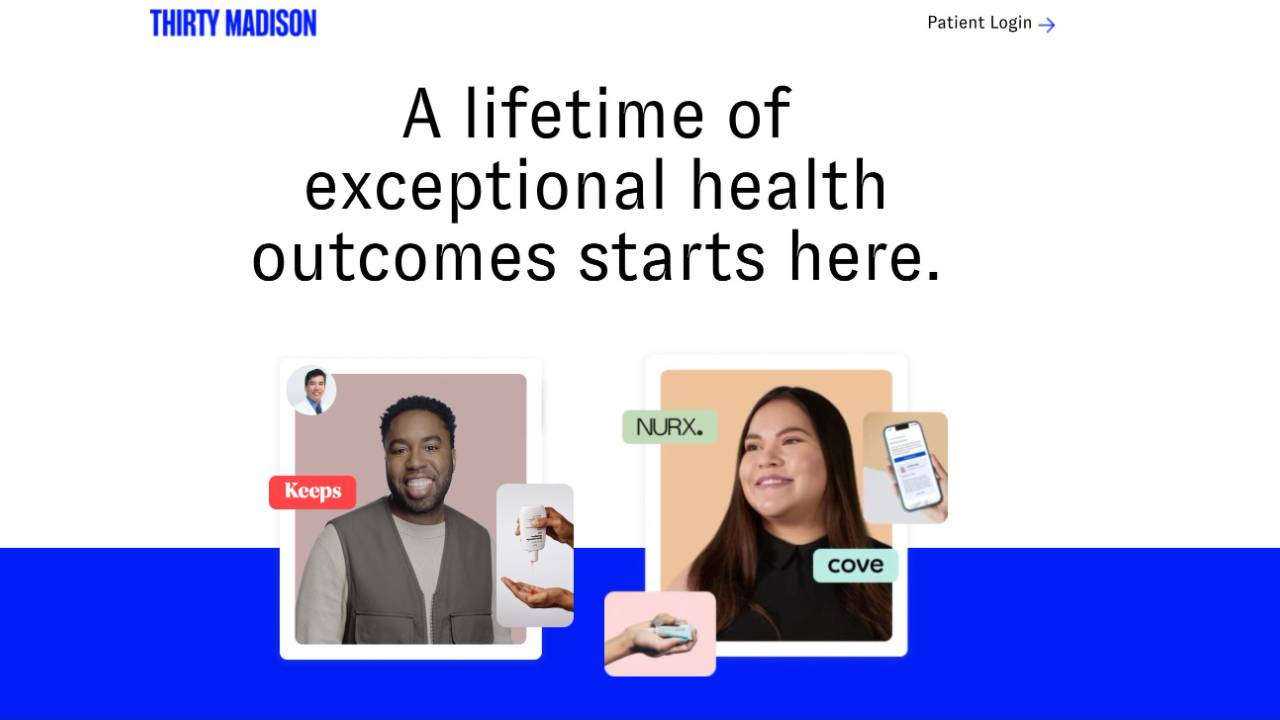 THIRTY MADISON

Patient Login →

A lifetime of exceptional health outcomes starts here.

Keeps

NURX.

cove